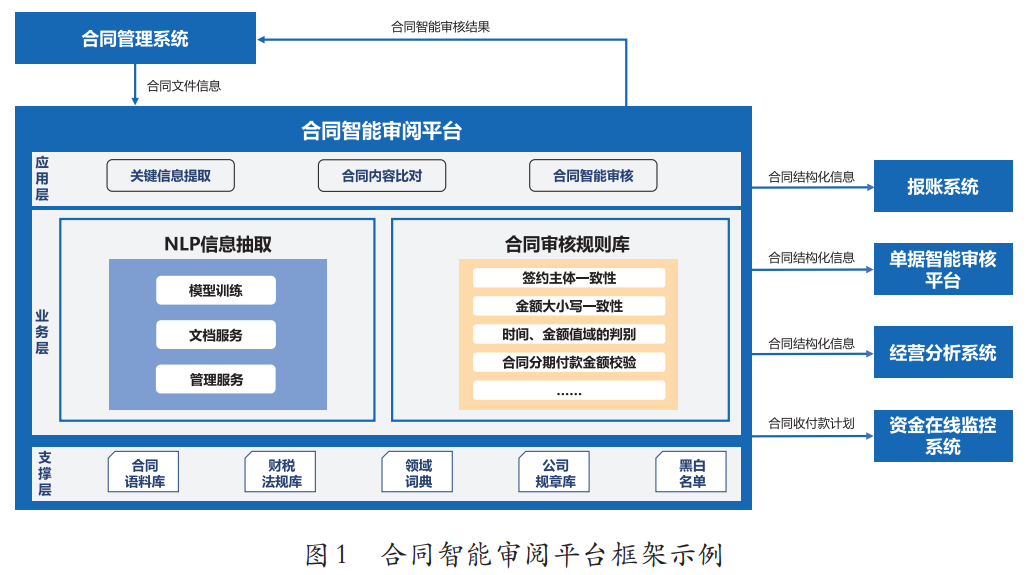 合同管理系统

合同智能审核结果

合同文件信息

合同智能审阅平台

应用层

关键信息提取

合同内容比对

合同智能审核

业务层

NLP信息抽取

模型训练

文档服务

管理服务

合同审核规则库

签约主体一致性

金额大小写一致性

时间、金额值域的判别

合同分期付款金额校验

……

支撑层

合同语料库

财税法规库

领域词典

公司规章库

黑白名单

合同结构化信息

报账系统

合同结构化信息

单据智能审核平台

合同结构化信息

经营分析系统

合同收付款计划

资金在线监控系统

图1　合同智能审阅平台框架示例